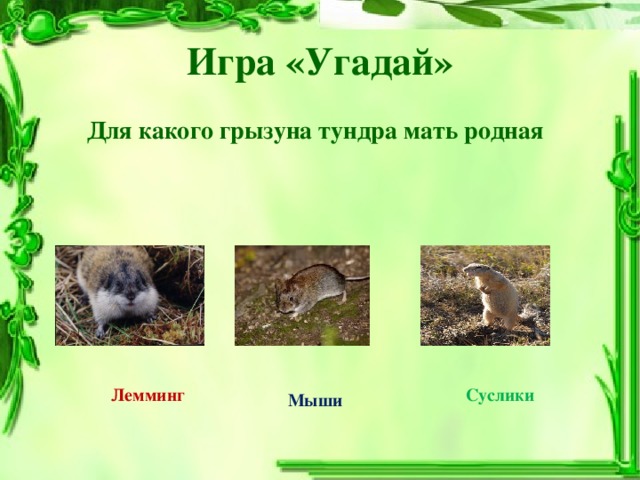 Игра «Угадай»

Для какого грызуна тундра мать родная

Лемминг

Мыши

Суслики